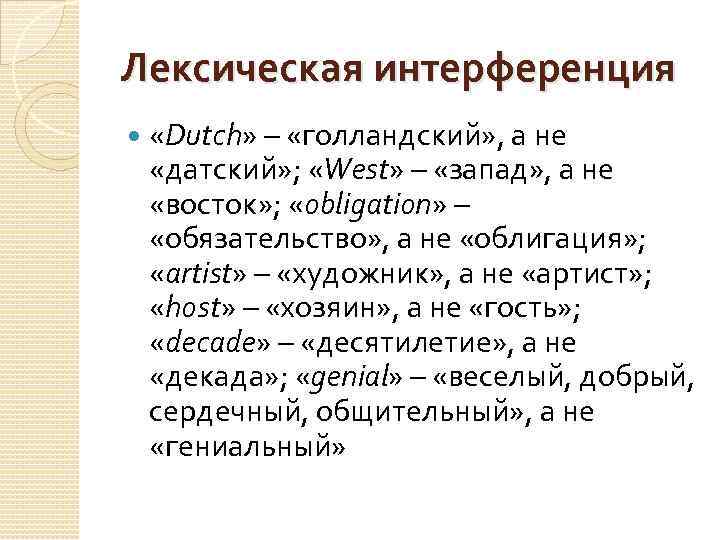 Лексическая интерференция

«Dutch» – «голландский», а не «датский»; «West» – «запад», а не «восток»; «obligation» – «обязательство», а не «облигация»; «artist» – «художник», а не «артист»; «host» – «хозяин», а не «гость»; «decade» – «десятилетие», а не «декада»; «genial» – «веселый, добрый, сердечный, общительный», а не «гениальный»